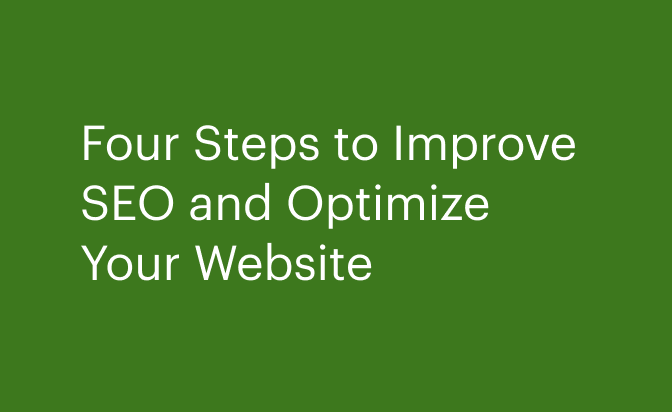 Four Steps to Improve SEO and Optimize Your Website